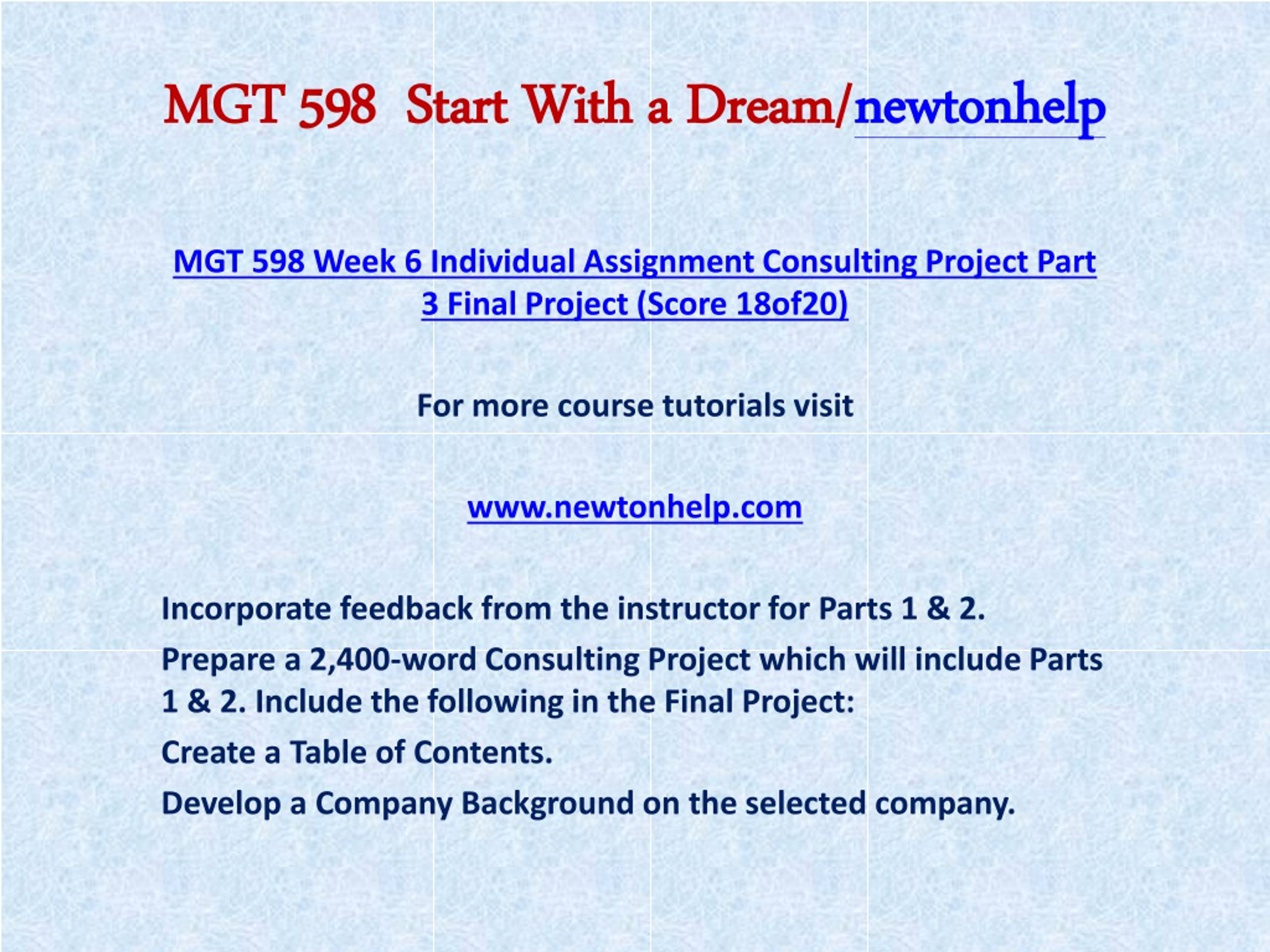 MGT 598 Start With a Dream/newtonhelp

MGT 598 Week 6 Individual Assignment Consulting Project Part 3 Final Project (Score 18of20)

For more course tutorials visit

www.newtonhelp.com

Incorporate feedback from the instructor for Parts 1 & 2.

Prepare a 2,400-word Consulting Project which will include Parts 1 & 2. Include the following in the Final Project:

Create a Table of Contents.

Develop a Company Background on the selected company.